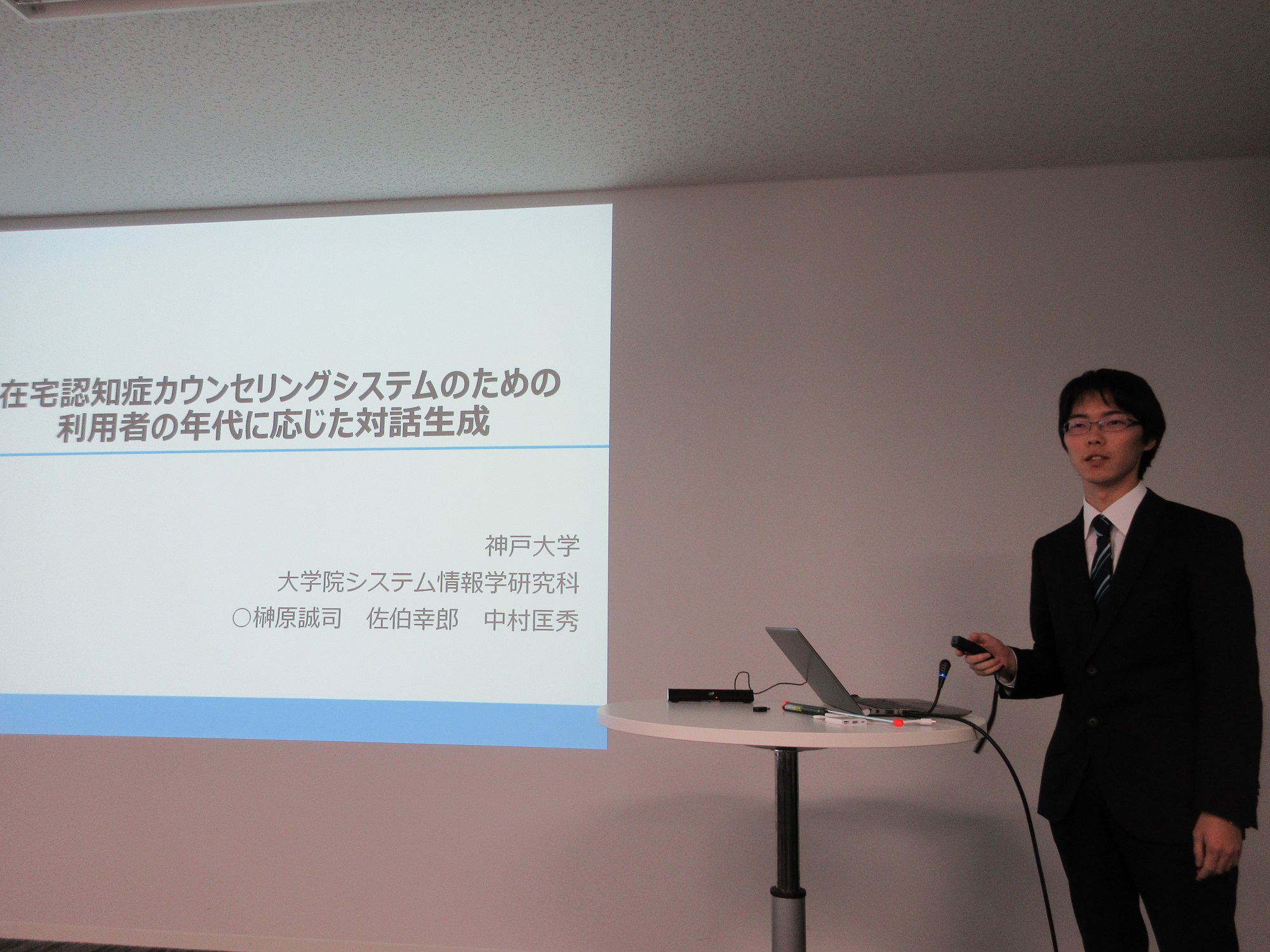 在宅認知症カウンセリングシステムのための
利用者の年代に応じた対話生成

神戸大学
大学院システム情報学研究科
○榊原誠司　佐伯幸郎　中村匡秀